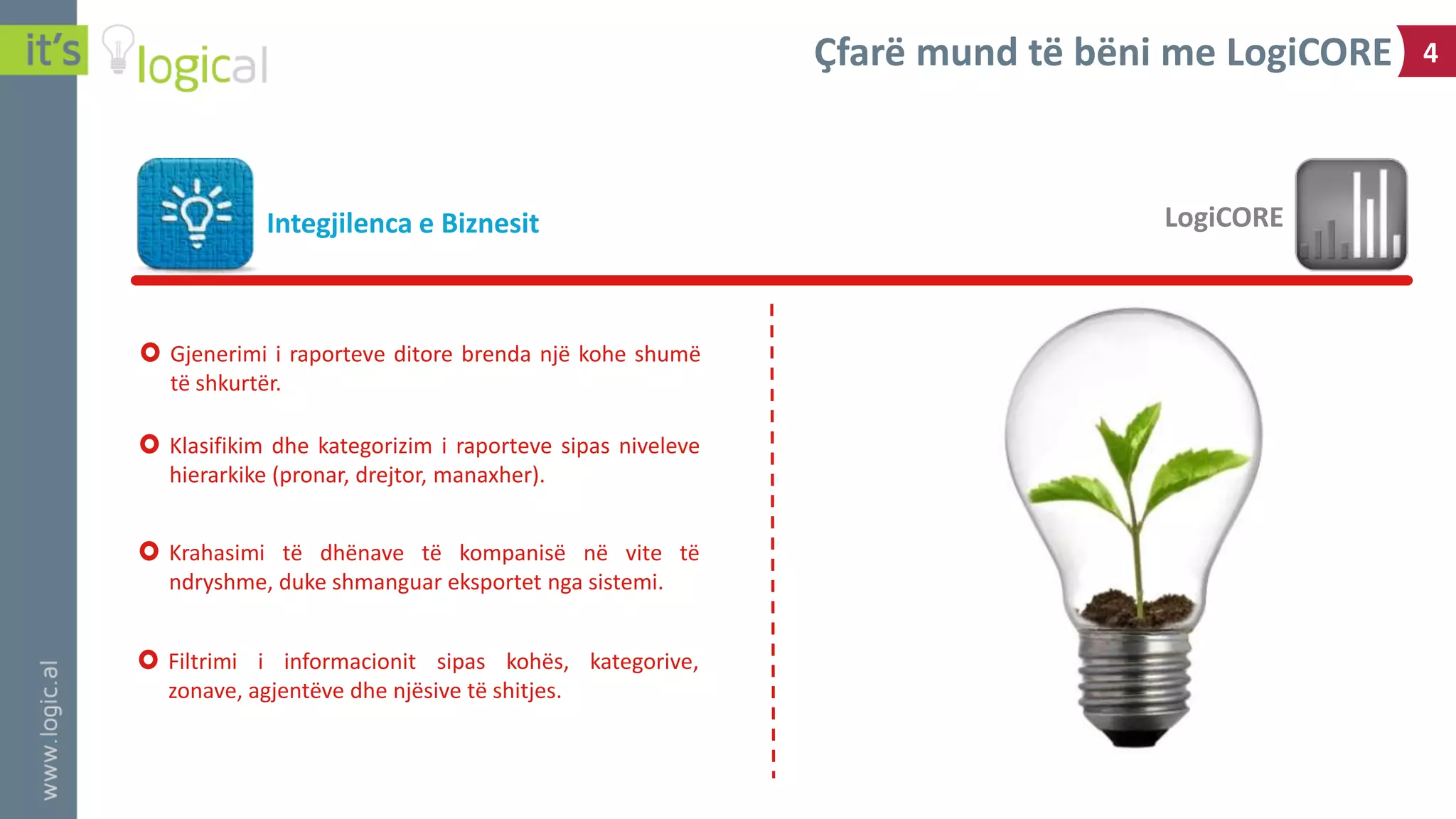 it's logical

Çfarë mund të bëni me LogiCORE 4

Integjilenca e Biznesit

LogiCORE

Gjenerimi i raporteve ditore brenda një kohe shumë të shkurtër.

Klasifikim dhe kategorizim i raporteve sipas niveleve hierarkike (pronar, drejtor, manaxher).

Krahasimi të dhënave të kompanisë në vite të ndryshme, duke shmanguar eksportet nga sistemi.

Filtrimi i informacionit sipas kohës, kategorive, zonave, agjentëve dhe njësive të shitjes.

www.logic.al